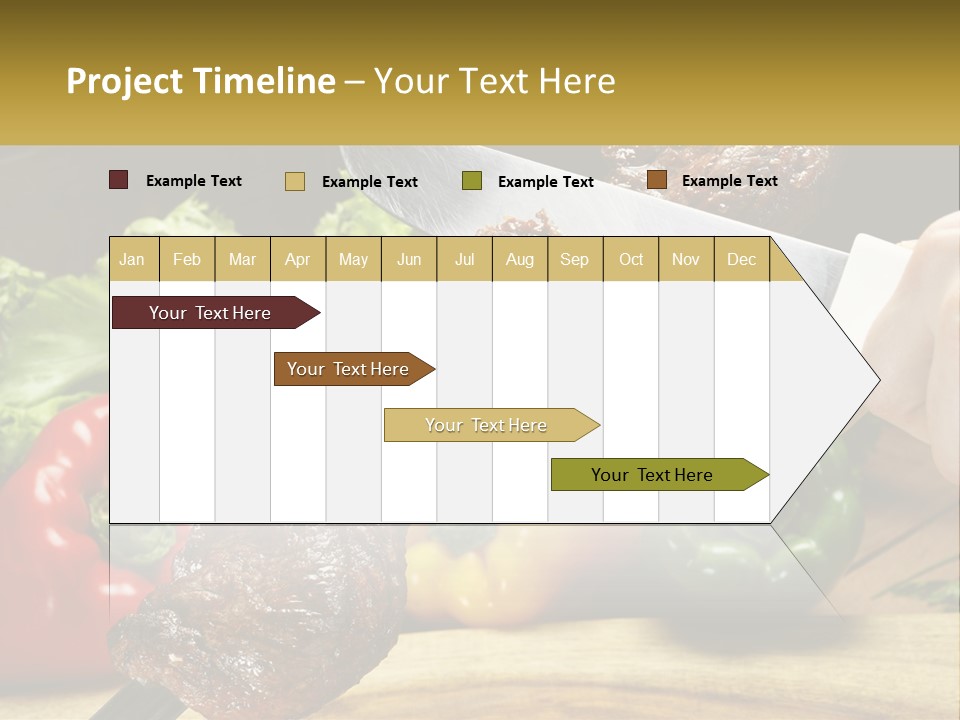 Project Timeline – Your Text Here

Example Text
Example Text
Example Text
Example Text

| Jan | Feb | Mar | Apr | May | Jun | Jul | Aug | Sep | Oct | Nov | Dec |
|---|---|---|---|---|---|---|---|---|---|---|---|

Your Text Here

Your Text Here

Your Text Here

Your Text Here